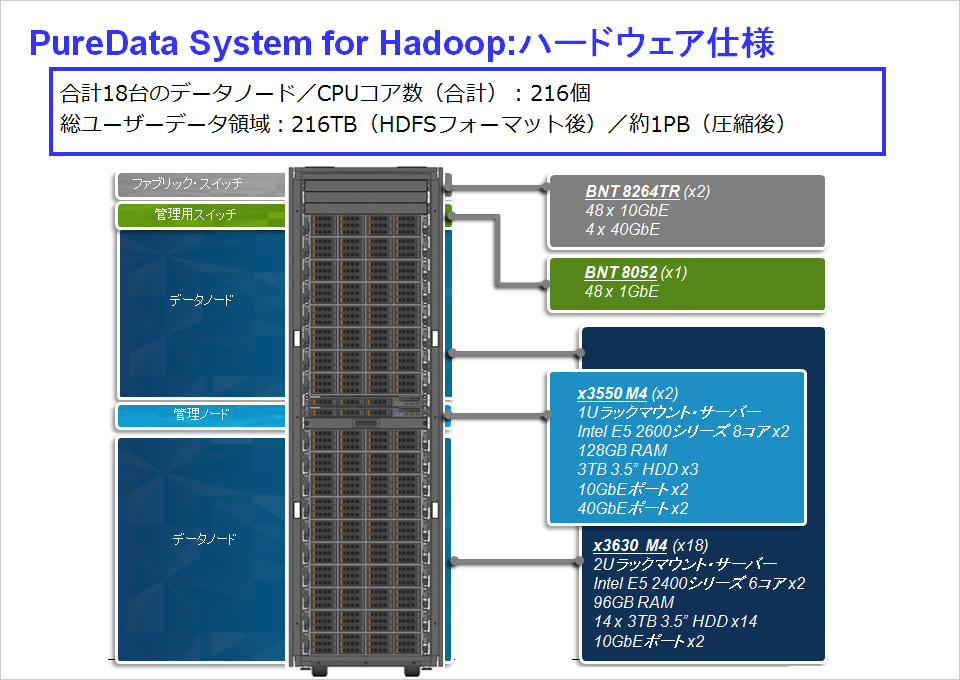 PureData System for Hadoop:ハードウェア仕様

合計18台のデータノード／CPUコア数（合計）：216個
総ユーザーデータ領域：216TB（HDFSフォーマット後）／約1PB（圧縮後）

ファブリック・スイッチ

管理用スイッチ

データノード

管理ノード

データノード

BNT 8264TR (x2)
48 x 10GbE
4 x 40GbE

BNT 8052 (x1)
48 x 1GbE

x3550 M4 (x2)
1Uラックマウント・サーバー
Intel E5 2600シリーズ 8コア x2
128GB RAM
3TB 3.5" HDD x3
10GbEポート x2
40GbEポート x2

x3630 M4 (x18)
2Uラックマウント・サーバー
Intel E5 2400シリーズ 6コア x2
96GB RAM
14 x 3TB 3.5" HDD x14
10GbEポート x2